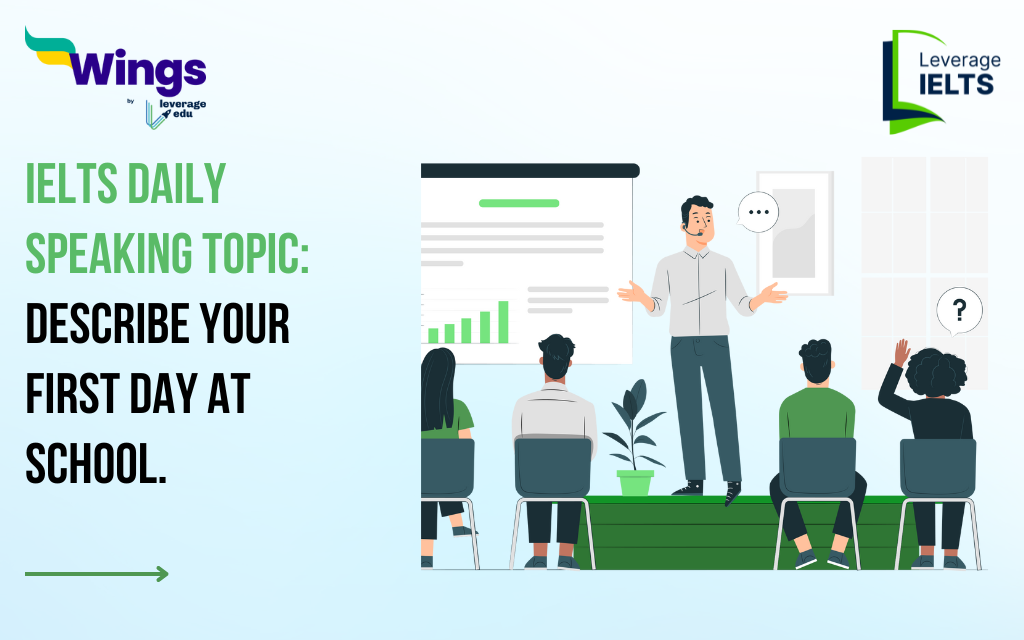 Wings
by leverage edu

Leverage IELTS

IELTS DAILY SPEAKING TOPIC: DESCRIBE YOUR FIRST DAY AT SCHOOL.

...

?